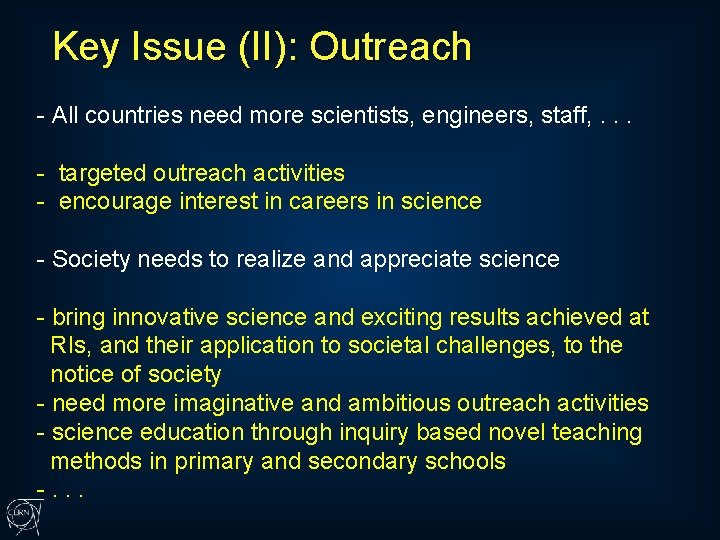 Key Issue (II): Outreach

- All countries need more scientists, engineers, staff, . . .

- targeted outreach activities
- encourage interest in careers in science

- Society needs to realize and appreciate science

- bring innovative science and exciting results achieved at RIs, and their application to societal challenges, to the notice of society
- need more imaginative and ambitious outreach activities
- science education through inquiry based novel teaching methods in primary and secondary schools
- . . .

CERN